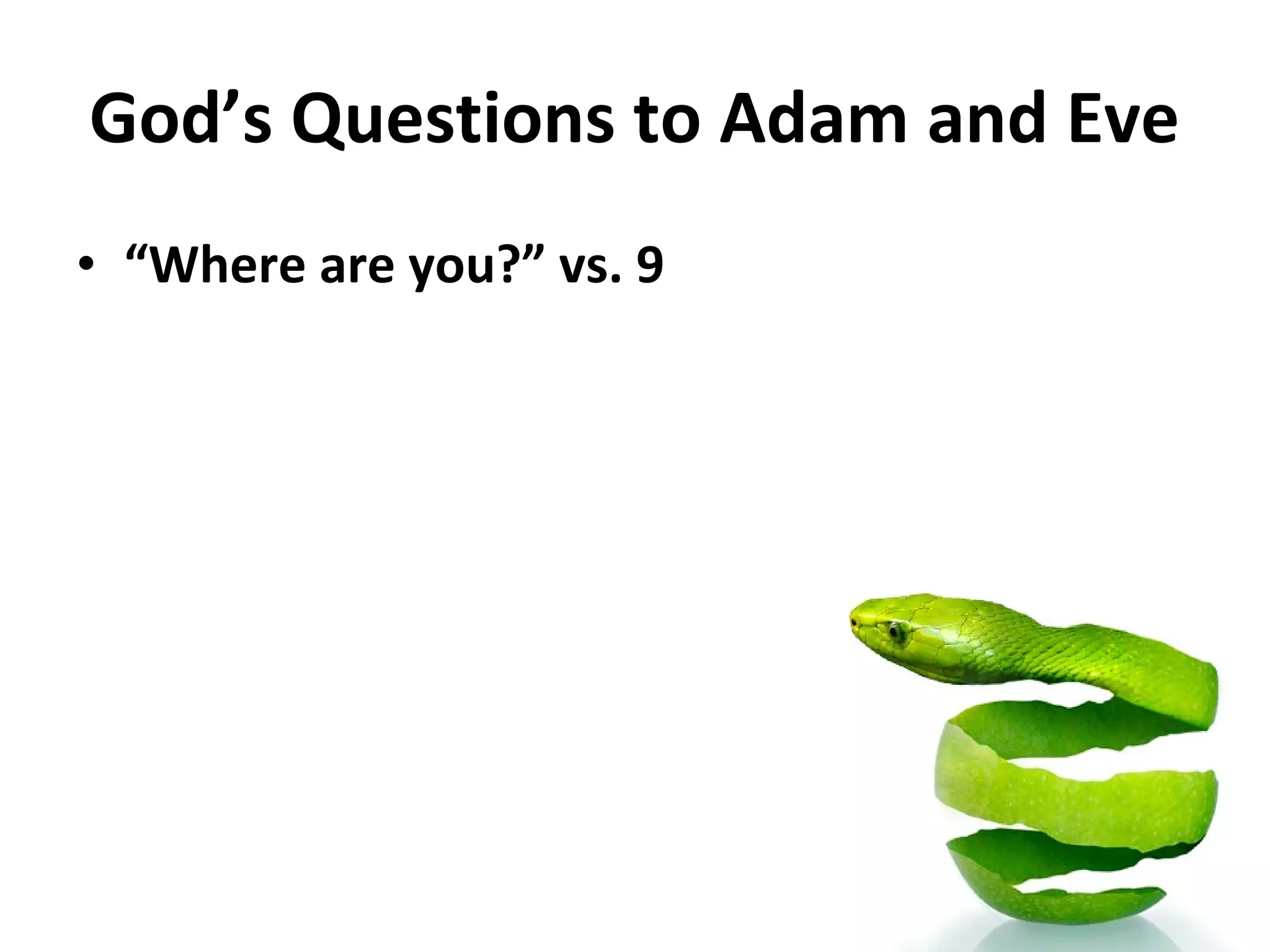 God’s Questions to Adam and Eve

• “Where are you?” vs. 9